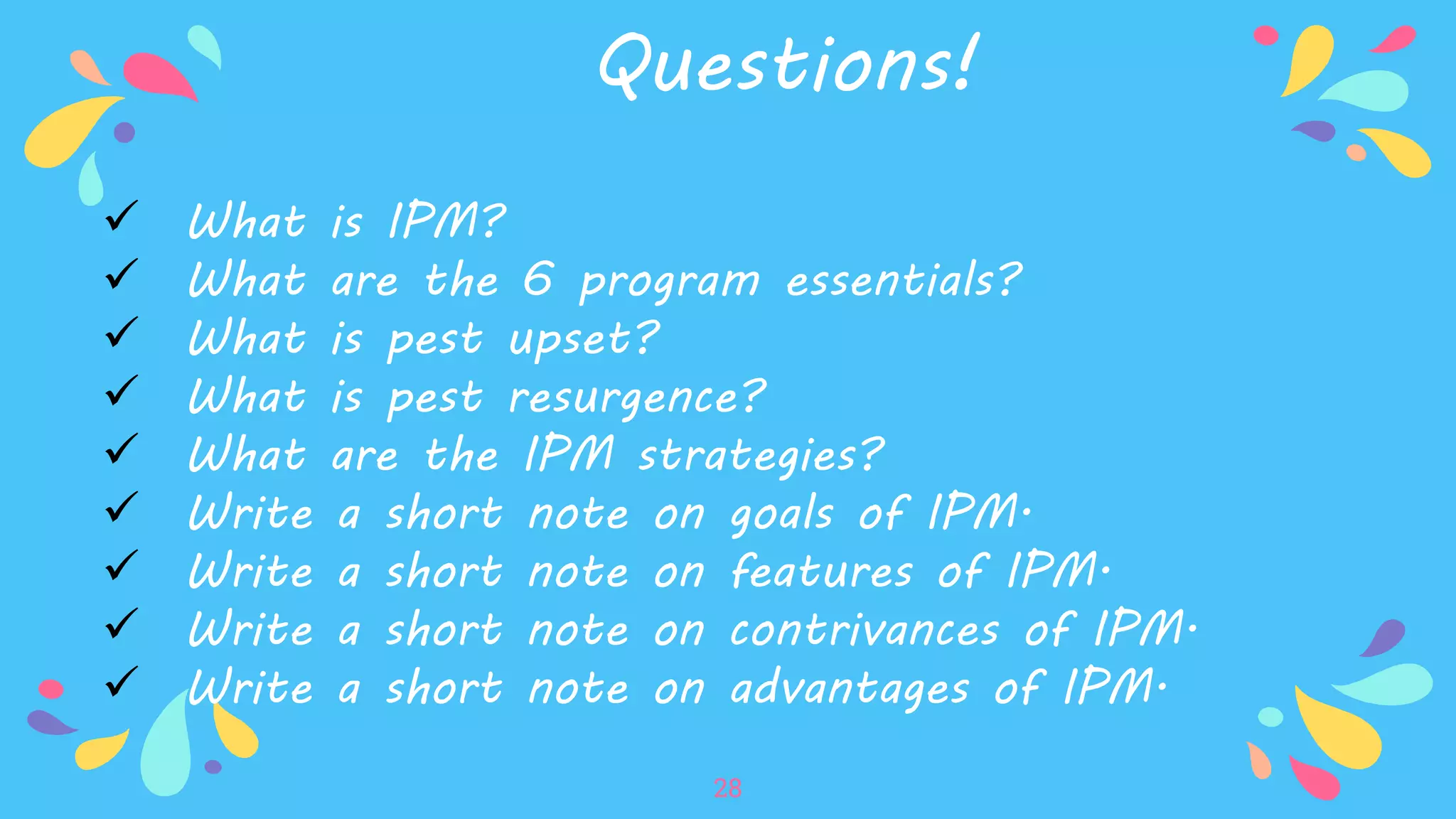 Questions!

✓ What is IPM?
✓ What are the 6 program essentials?
✓ What is pest upset?
✓ What is pest resurgence?
✓ What are the IPM strategies?
✓ Write a short note on goals of IPM.
✓ Write a short note on features of IPM.
✓ Write a short note on contrivances of IPM.
✓ Write a short note on advantages of IPM.

28